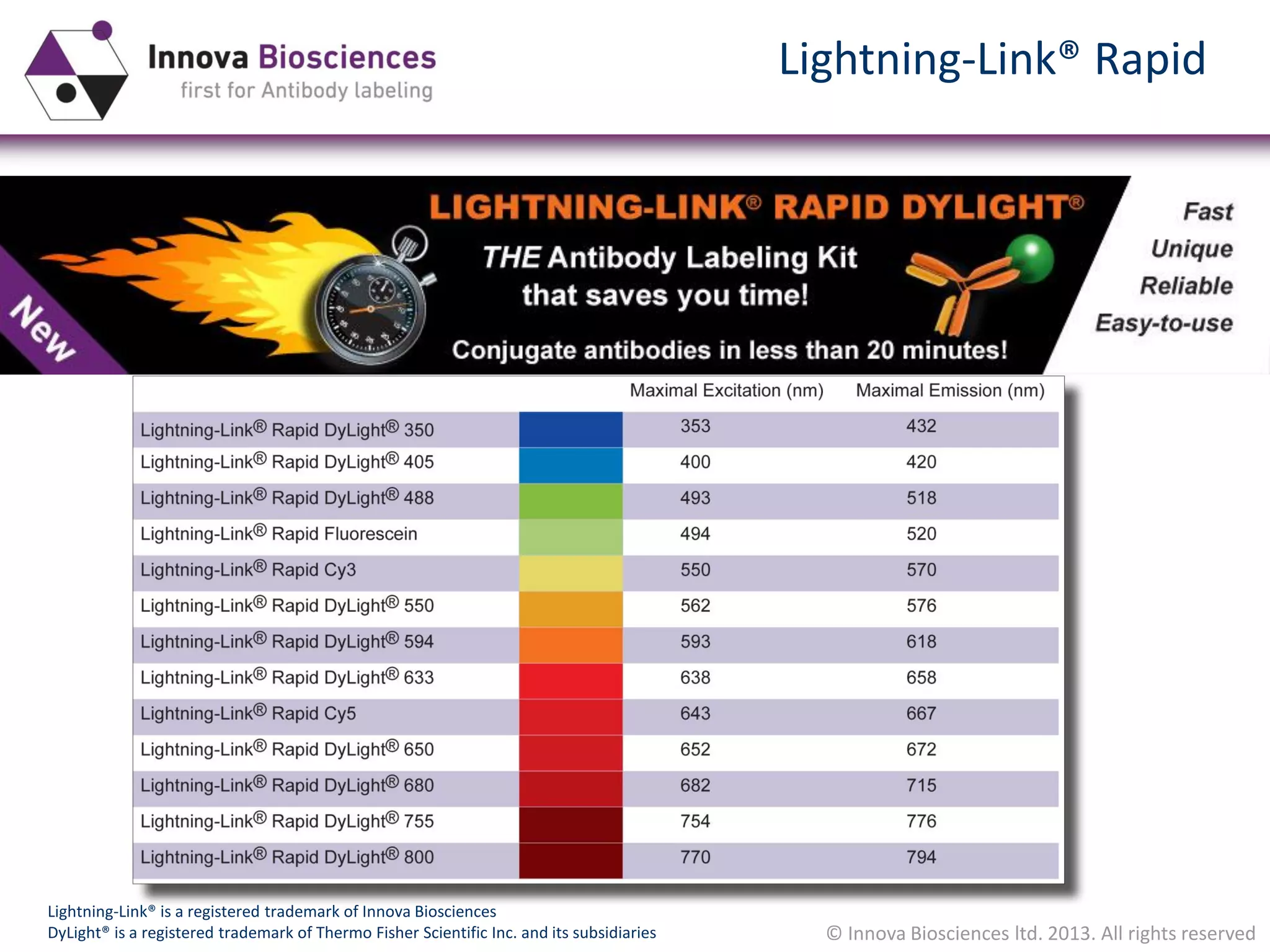 Innova Biosciences
first for Antibody labeling

Lightning-Link® Rapid

New

LIGHTNING-LINK® RAPID DYLIGHT®

THE Antibody Labeling Kit that saves you time!

Conjugate antibodies in less than 20 minutes!

Fast
Unique
Reliable
Easy-to-use

| | | Maximal Excitation (nm) | Maximal Emission (nm) |
|---|---|---|---|
| Lightning-Link® Rapid DyLight® 350 | | 353 | 432 |
| Lightning-Link® Rapid DyLight® 405 | | 400 | 420 |
| Lightning-Link® Rapid DyLight® 488 | | 493 | 518 |
| Lightning-Link® Rapid Fluorescein | | 494 | 520 |
| Lightning-Link® Rapid Cy3 | | 550 | 570 |
| Lightning-Link® Rapid DyLight® 550 | | 562 | 576 |
| Lightning-Link® Rapid DyLight® 594 | | 593 | 618 |
| Lightning-Link® Rapid DyLight® 633 | | 638 | 658 |
| Lightning-Link® Rapid Cy5 | | 643 | 667 |
| Lightning-Link® Rapid DyLight® 650 | | 652 | 672 |
| Lightning-Link® Rapid DyLight® 680 | | 682 | 715 |
| Lightning-Link® Rapid DyLight® 755 | | 754 | 776 |
| Lightning-Link® Rapid DyLight® 800 | | 770 | 794 |

Lightning-Link® is a registered trademark of Innova Biosciences
DyLight® is a registered trademark of Thermo Fisher Scientific Inc. and its subsidiaries

© Innova Biosciences ltd. 2013. All rights reserved